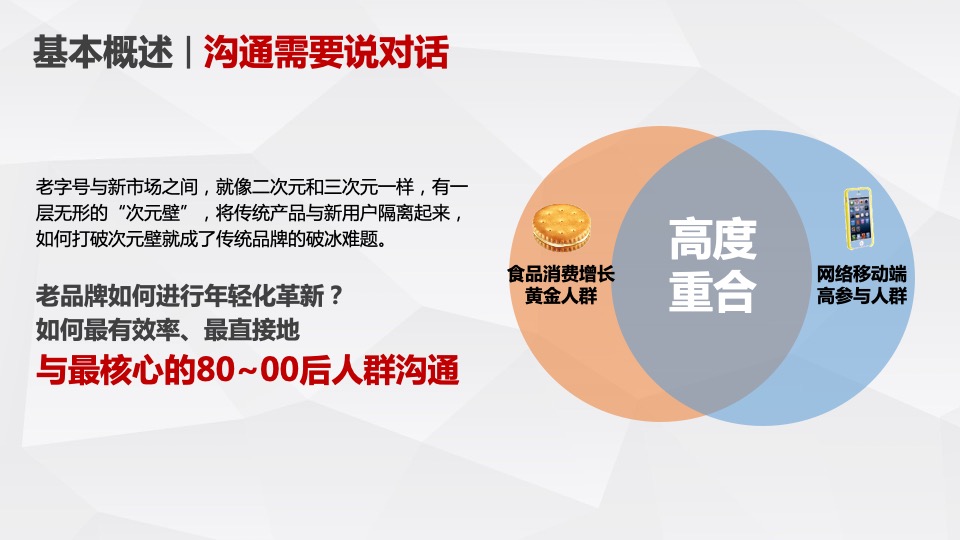 基本概述｜沟通需要说对话

老字号与新市场之间，就像二次元和三次元一样，有一层无形的“次元壁”，将传统产品与新用户隔离起来，如何打破次元壁就成了传统品牌的破冰难题。

老品牌如何进行年轻化革新？
如何最有效率、最直接地
与最核心的80~00后人群沟通

食品消费增长
黄金人群

高度
重合

网络移动端
高参与人群